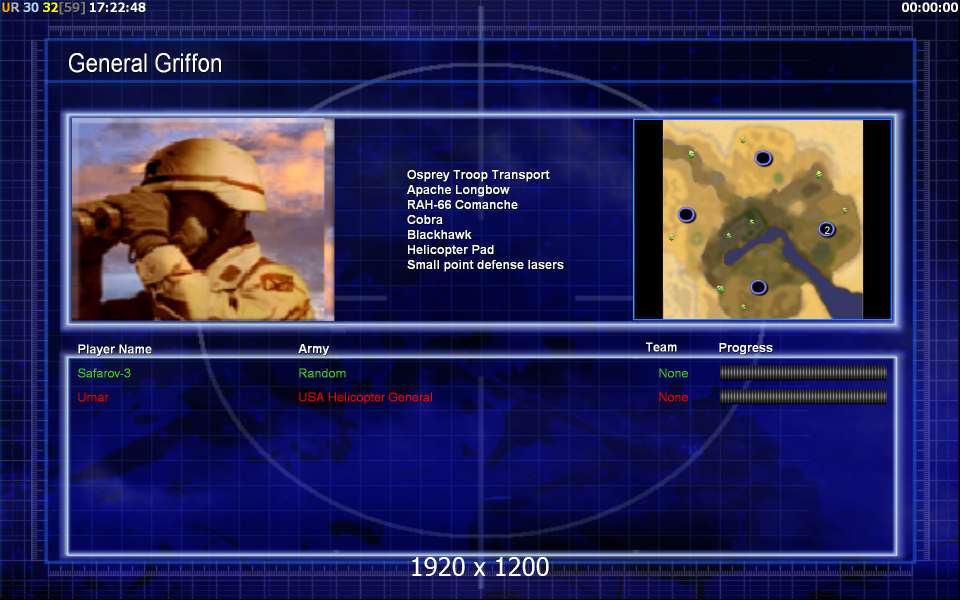 UR 30 32[59] 17:22:48

00:00:00

General Griffon

Osprey Troop Transport
Apache Longbow
RAH-66 Comanche
Cobra
Blackhawk
Helicopter Pad
Small point defense lasers

2

| Player Name | Army | Team | Progress |
|---|---|---|---|
| Safarov-3 | Random | None | |
| Umar | USA Helicopter General | None | |

1920 x 1200